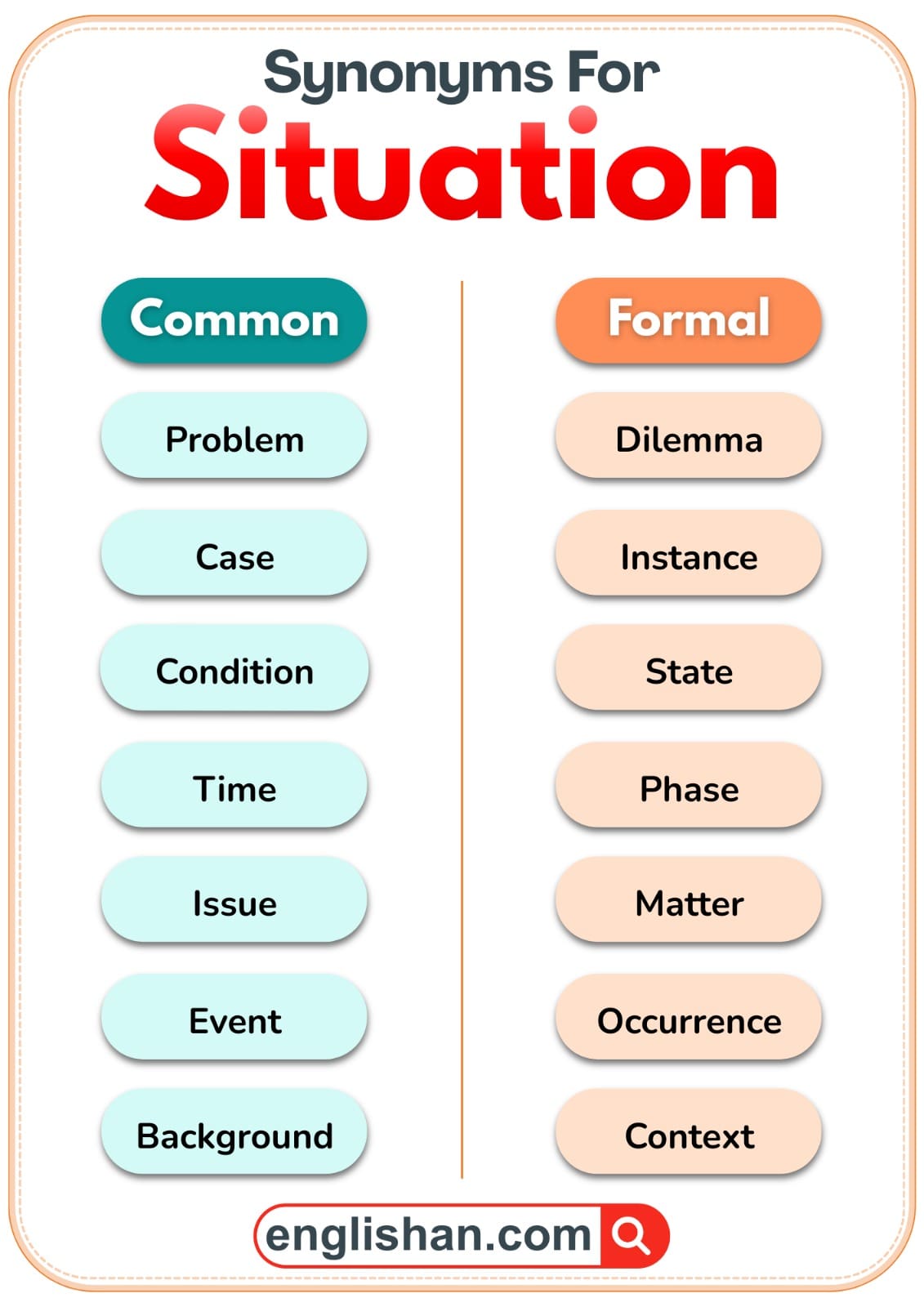 Synonyms For
Situation

Common
Problem
Case
Condition
Time
Issue
Event
Background

Formal
Dilemma
Instance
State
Phase
Matter
Occurrence
Context

englishan.com